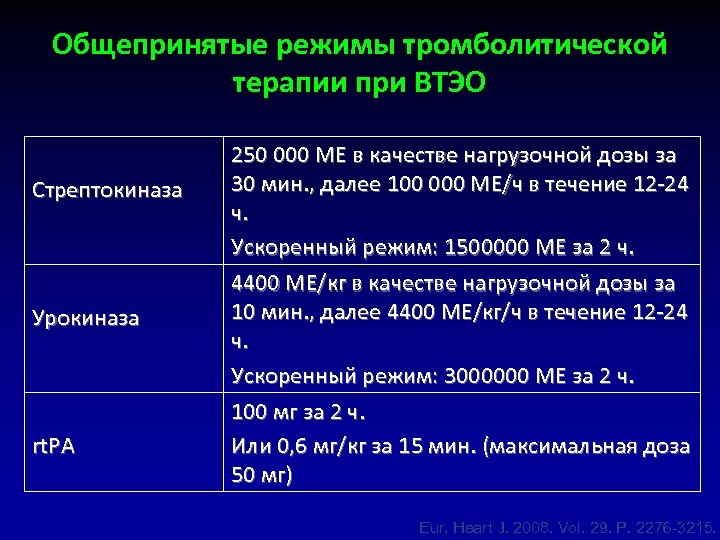 Общепринятые режимы тромболитической терапии при ВТЭО

| | |
|---|---|
| Стрептокиназа | 250 000 МЕ в качестве нагрузочной дозы за 30 мин., далее 100 000 МЕ/ч в течение 12-24 ч. Ускоренный режим: 1500000 МЕ за 2 ч. |
| Урокиназа | 4400 МЕ/кг в качестве нагрузочной дозы за 10 мин., далее 4400 МЕ/кг/ч в течение 12-24 ч. Ускоренный режим: 3000000 МЕ за 2 ч. |
| rtPA | 100 мг за 2 ч. Или 0,6 мг/кг за 15 мин. (максимальная доза 50 мг) |

Eur. Heart J. 2008. Vol. 29. P. 2276-3215.